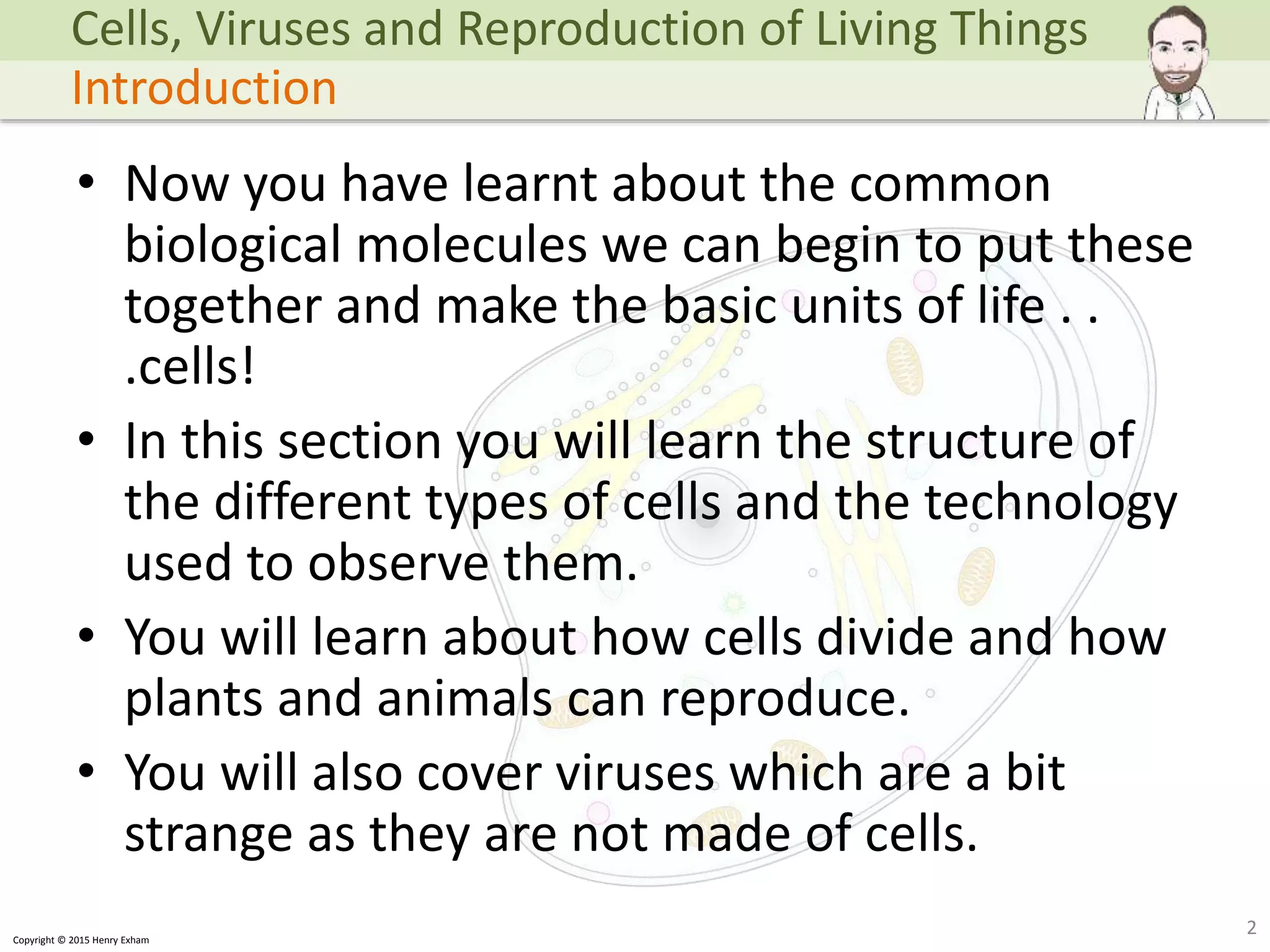 Cells, Viruses and Reproduction of Living Things
Introduction

• Now you have learnt about the common biological molecules we can begin to put these together and make the basic units of life . . .cells!
• In this section you will learn the structure of the different types of cells and the technology used to observe them.
• You will learn about how cells divide and how plants and animals can reproduce.
• You will also cover viruses which are a bit strange as they are not made of cells.

Copyright © 2015 Henry Exham

2